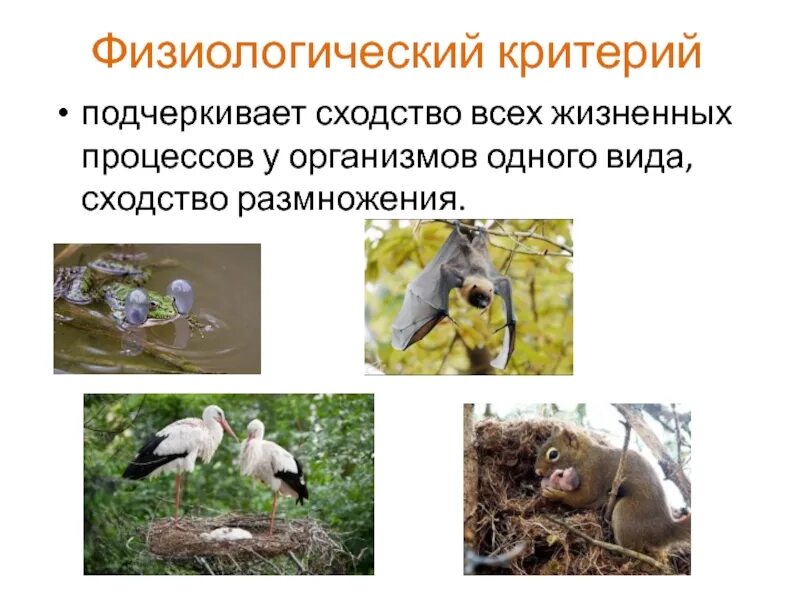 Физиологический критерий

• подчеркивает сходство всех жизненных процессов у организмов одного вида, сходство размножения.